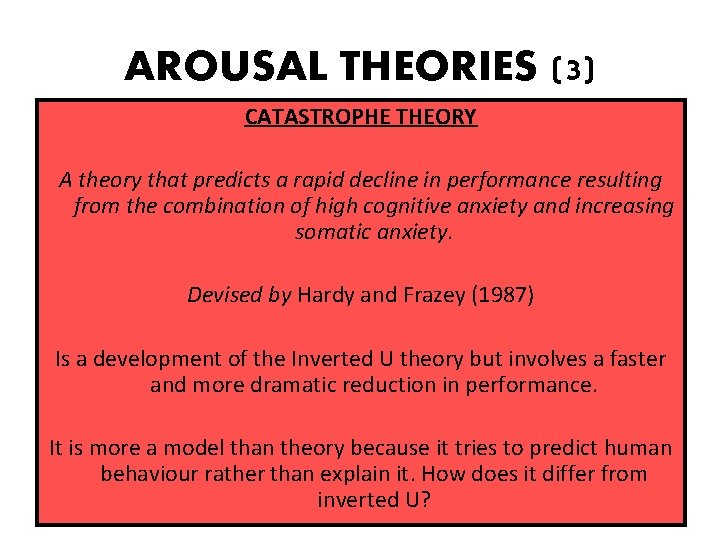 AROUSAL THEORIES (3)

CATASTROPHE THEORY

A theory that predicts a rapid decline in performance resulting from the combination of high cognitive anxiety and increasing somatic anxiety.

Devised by Hardy and Frazey (1987)

Is a development of the Inverted U theory but involves a faster and more dramatic reduction in performance.

It is more a model than theory because it tries to predict human behaviour rather than explain it. How does it differ from inverted U?